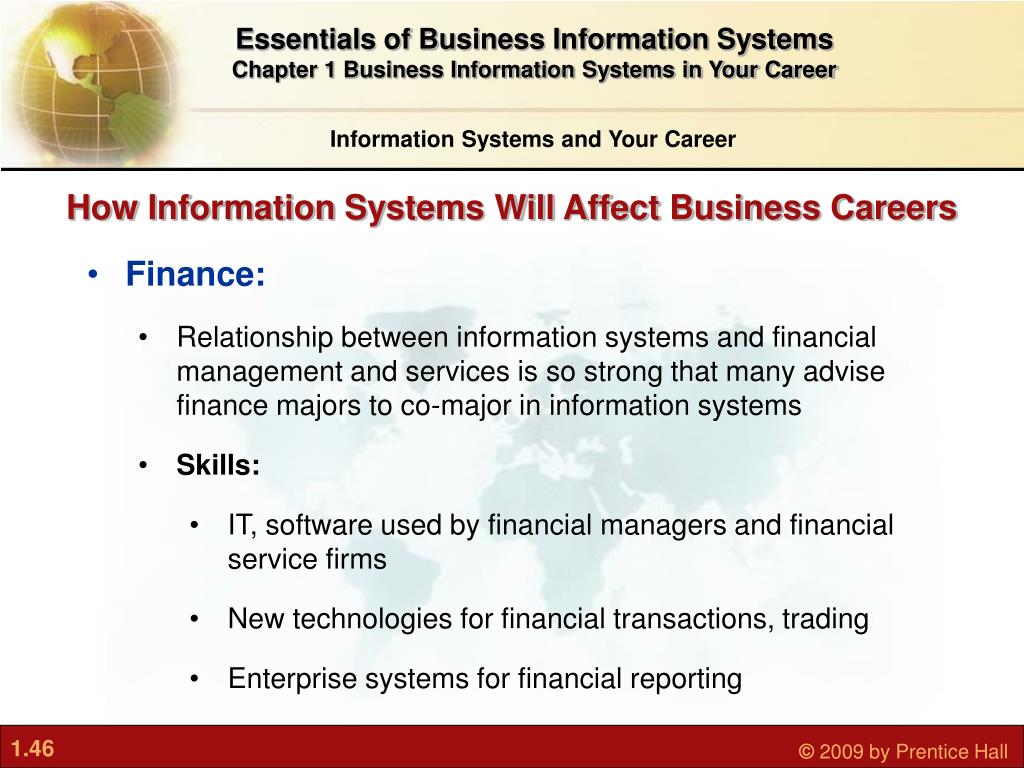 Essentials of Business Information Systems
Chapter 1 Business Information Systems in Your Career

Information Systems and Your Career

How Information Systems Will Affect Business Careers

• Finance:

• Relationship between information systems and financial management and services is so strong that many advise finance majors to co-major in information systems

• Skills:

• IT, software used by financial managers and financial service firms

• New technologies for financial transactions, trading

• Enterprise systems for financial reporting

1.46

© 2009 by Prentice Hall